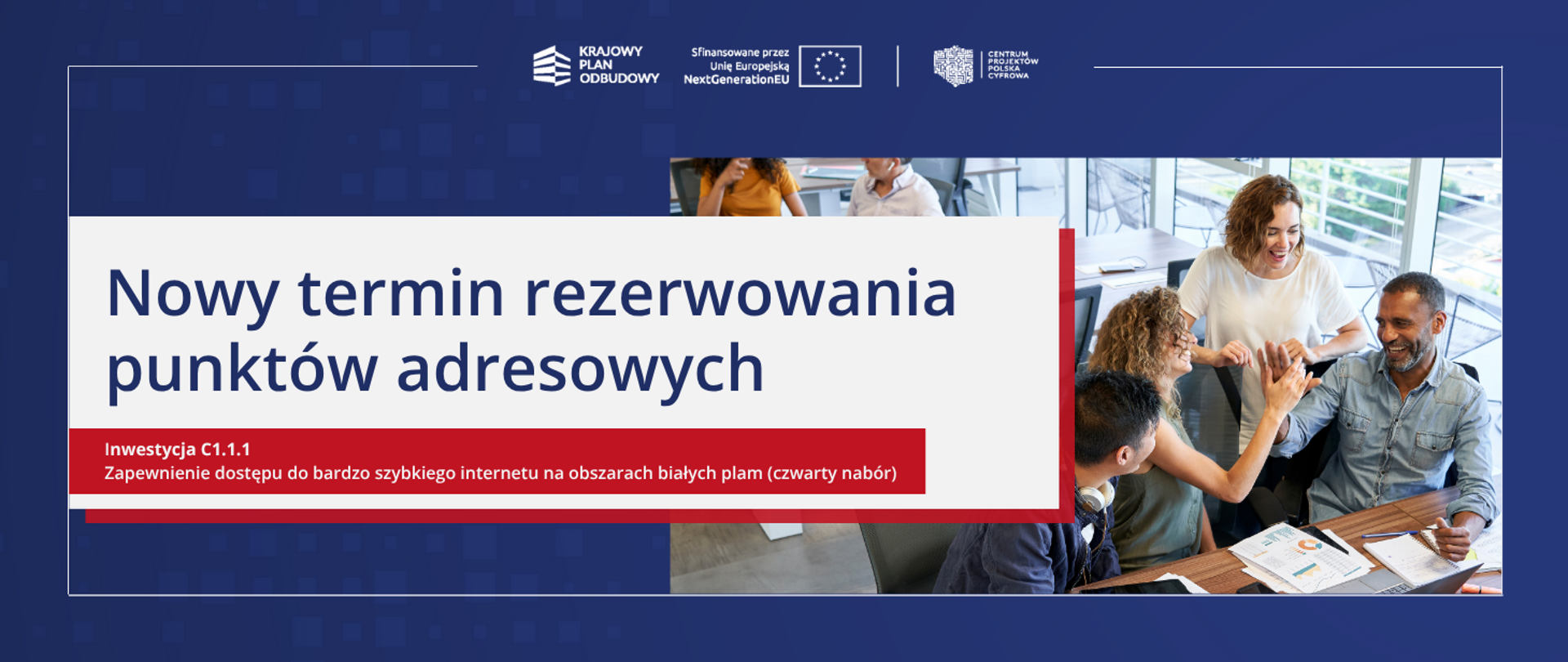 KRAJOWY PLAN ODBUDOWY

Sfinansowane przez Unię Europejską NextGenerationEU

CENTRUM PROJEKTÓW POLSKA CYFROWA

Nowy termin rezerwowania punktów adresowych

Inwestycja C1.1.1
Zapewnienie dostępu do bardzo szybkiego internetu na obszarach białych plam (czwarty nabór)